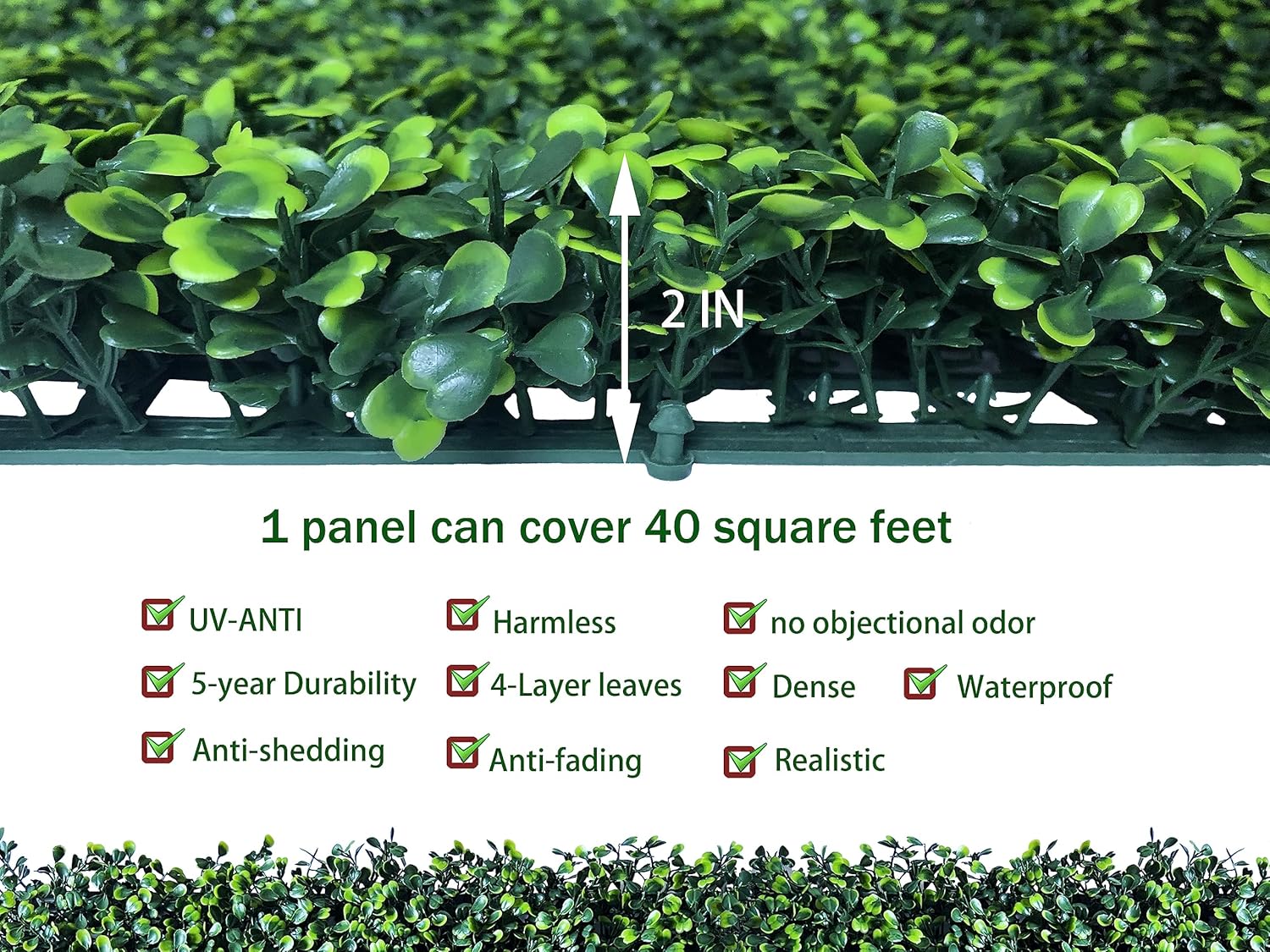 2 IN

1 panel can cover 40 square feet

UV-ANTI
Harmless
no objectional odor
5-year Durability
4-Layer leaves
Dense
Waterproof
Anti-shedding
Anti-fading
Realistic